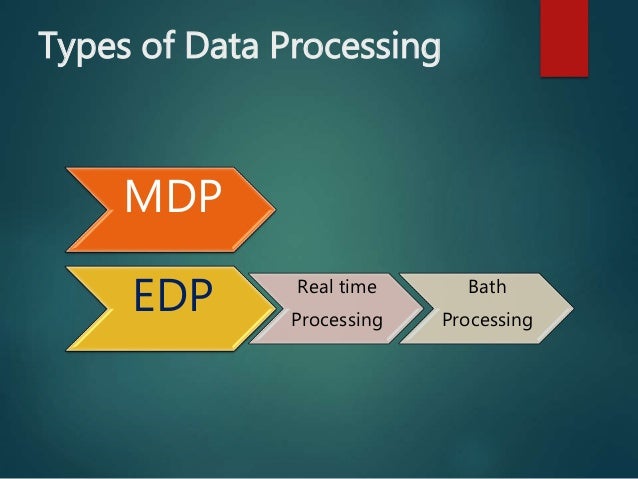 Types of Data Processing

MDP

EDP

Real time Processing

Bath Processing